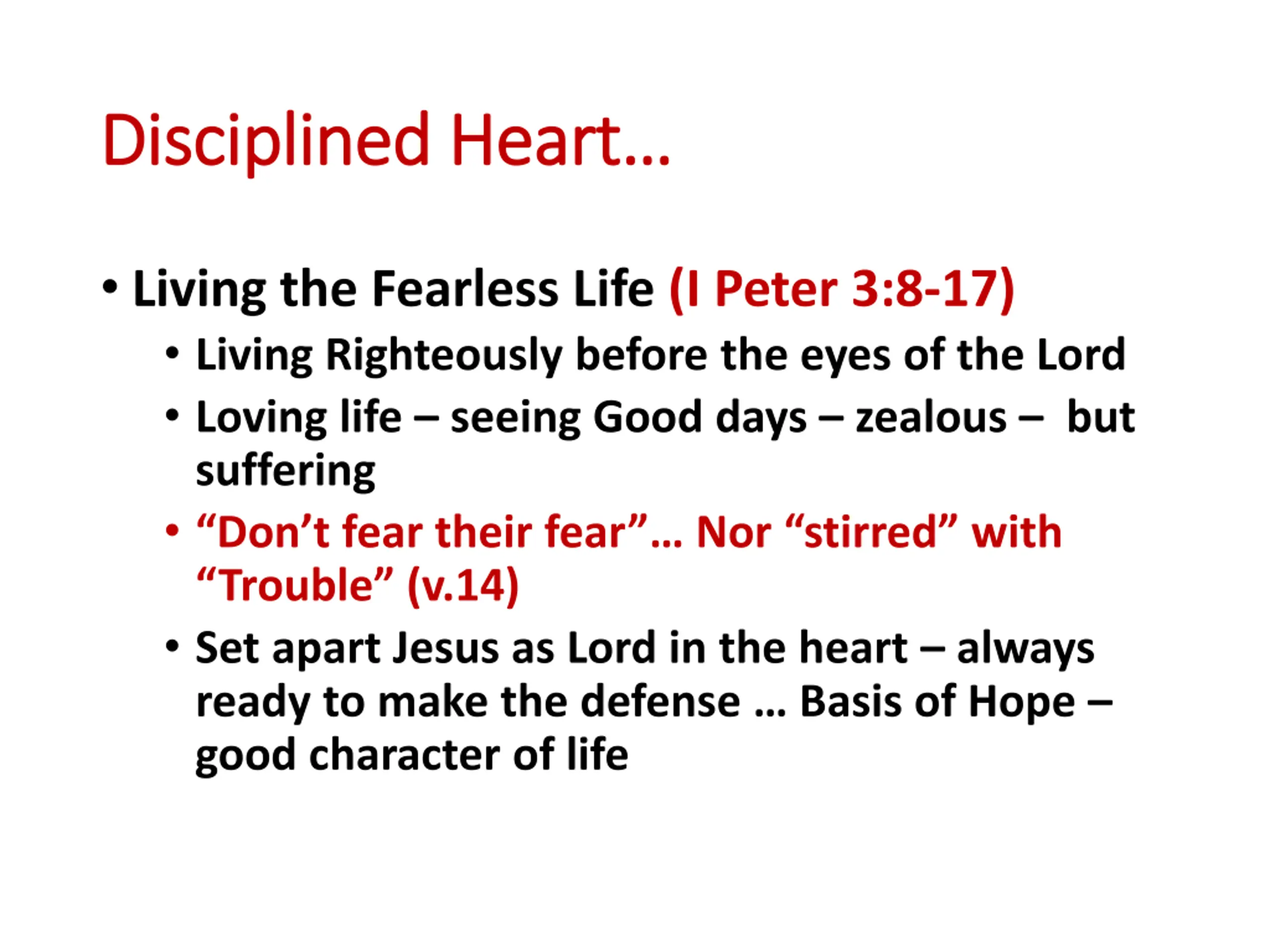 Disciplined Heart…

• Living the Fearless Life (I Peter 3:8-17)
  • Living Righteously before the eyes of the Lord
  • Loving life – seeing Good days – zealous – but suffering
  • “Don’t fear their fear”… Nor “stirred” with “Trouble” (v.14)
  • Set apart Jesus as Lord in the heart – always ready to make the defense … Basis of Hope – good character of life